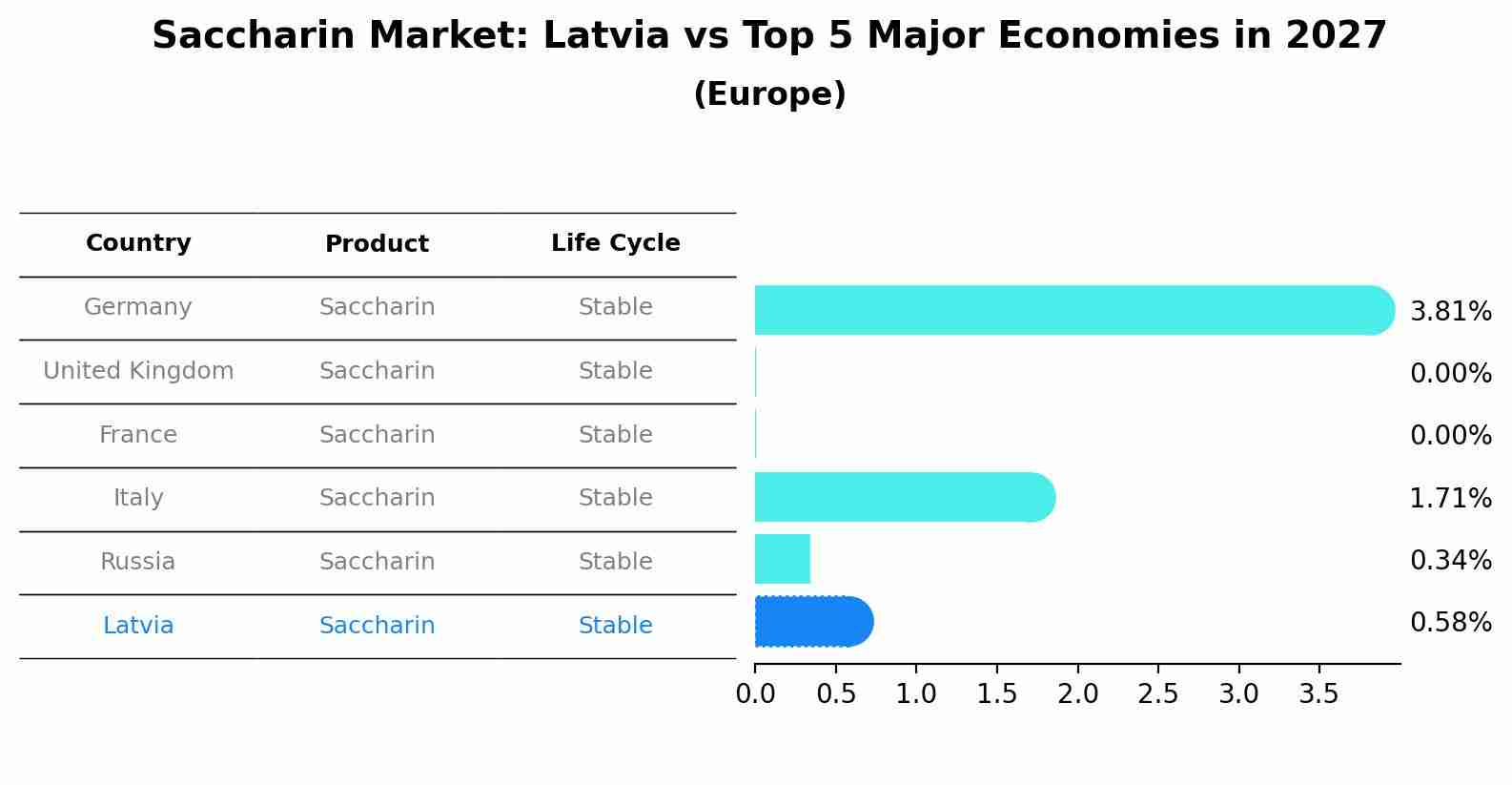 Saccharin Market: Latvia vs Top 5 Major Economies in 2027
(Europe)

| Country | Product | Life Cycle |
|---|---|---|
| Germany | Saccharin | Stable |
| United Kingdom | Saccharin | Stable |
| France | Saccharin | Stable |
| Italy | Saccharin | Stable |
| Russia | Saccharin | Stable |
| Latvia | Saccharin | Stable |

3.81%
0.00%
0.00%
1.71%
0.34%
0.58%

0.0 0.5 1.0 1.5 2.0 2.5 3.0 3.5